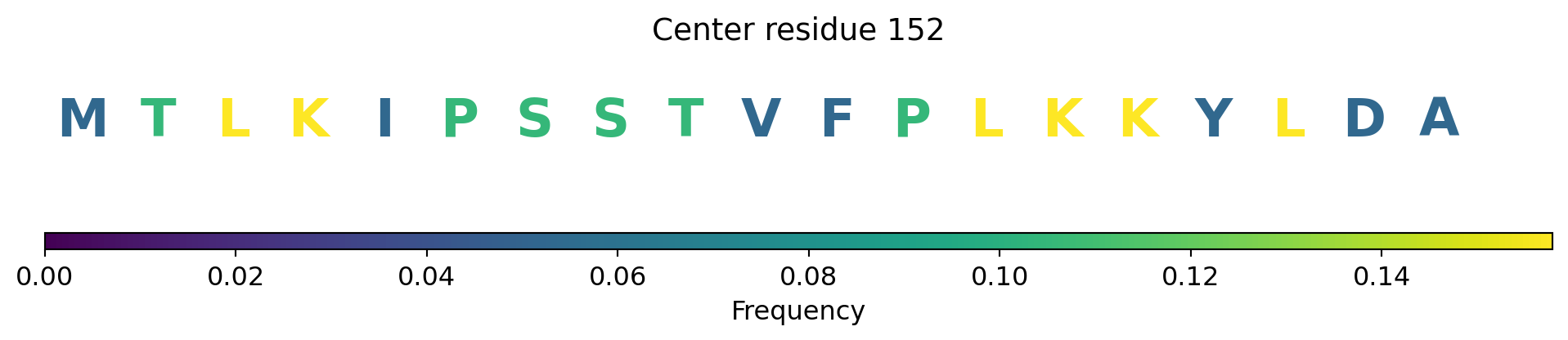 Center residue 152

M T L K I P S S T V F P L K K Y L D A

0.00 0.02 0.04 0.06 0.08 0.10 0.12 0.14

Frequency